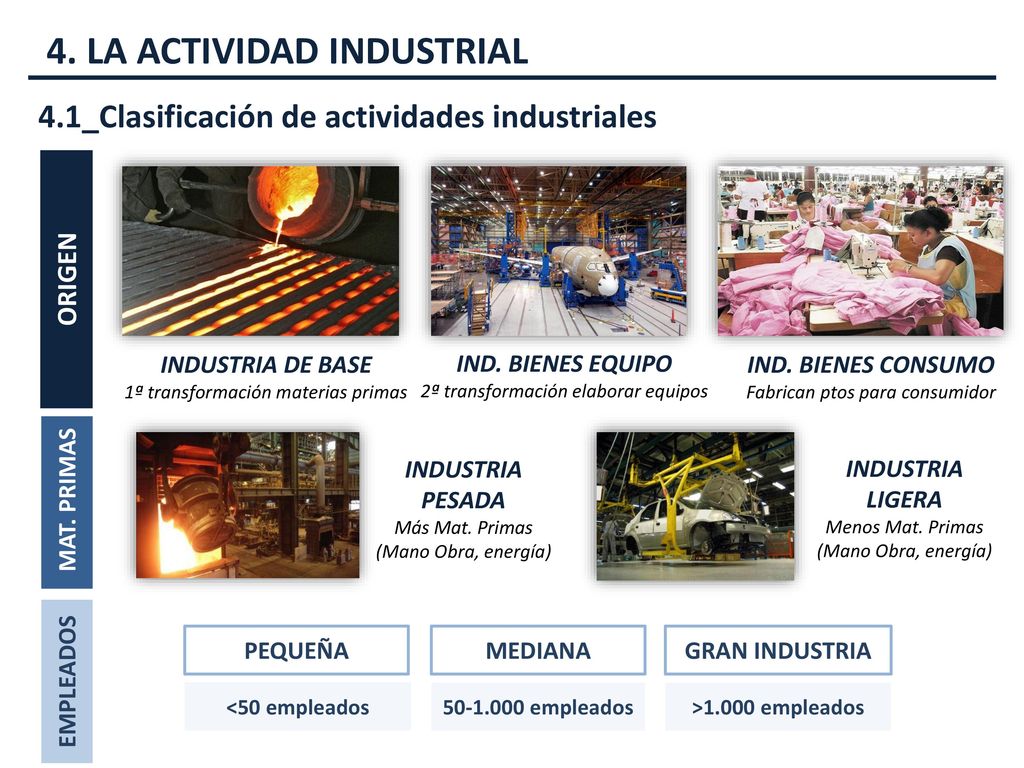 4. LA ACTIVIDAD INDUSTRIAL

4.1_Clasificación de actividades industriales

ORIGEN

INDUSTRIA DE BASE
1ª transformación materias primas

IND. BIENES EQUIPO
2ª transformación elaborar equipos

IND. BIENES CONSUMO
Fabrican ptos para consumidor

MAT. PRIMAS

INDUSTRIA PESADA
Más Mat. Primas
(Mano Obra, energía)

INDUSTRIA LIGERA
Menos Mat. Primas
(Mano Obra, energía)

EMPLEADOS

PEQUEÑA
<50 empleados

MEDIANA
50-1.000 empleados

GRAN INDUSTRIA
>1.000 empleados